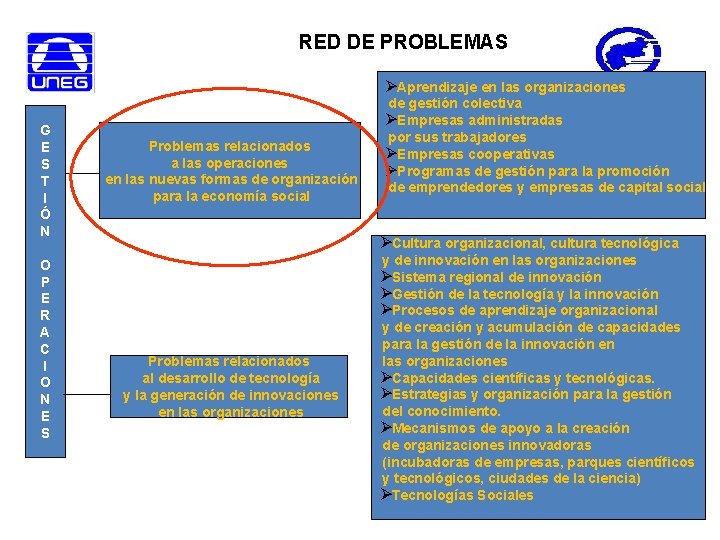 UNEG

RED DE PROBLEMAS

GESTIÓN OPERACIONES

Problemas relacionados a las operaciones en las nuevas formas de organización para la economía social

➢Aprendizaje en las organizaciones de gestión colectiva
➢Empresas administradas por sus trabajadores
➢Empresas cooperativas
➢Programas de gestión para la promoción de emprendedores y empresas de capital social

Problemas relacionados al desarrollo de tecnología y la generación de innovaciones en las organizaciones

➢Cultura organizacional, cultura tecnológica y de innovación en las organizaciones
➢Sistema regional de innovación
➢Gestión de la tecnología y la innovación
➢Procesos de aprendizaje organizacional y de creación y acumulación de capacidades para la gestión de la innovación en las organizaciones
➢Capacidades científicas y tecnológicas.
➢Estrategias y organización para la gestión del conocimiento.
➢Mecanismos de apoyo a la creación de organizaciones innovadoras (incubadoras de empresas, parques científicos y tecnológicos, ciudades de la ciencia)
➢Tecnologías Sociales